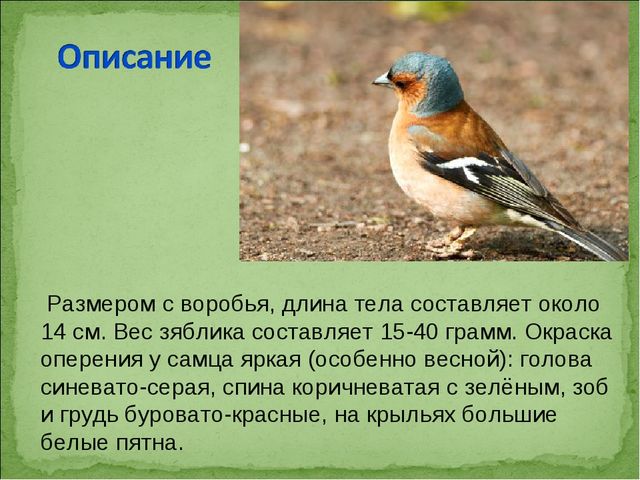 Описание

Размером с воробья, длина тела составляет около 14 см. Вес зяблика составляет 15-40 грамм. Окраска оперения у самца яркая (особенно весной): голова синевато-серая, спина коричневатая с зелёным, зоб и грудь буровато-красные, на крыльях большие белые пятна.